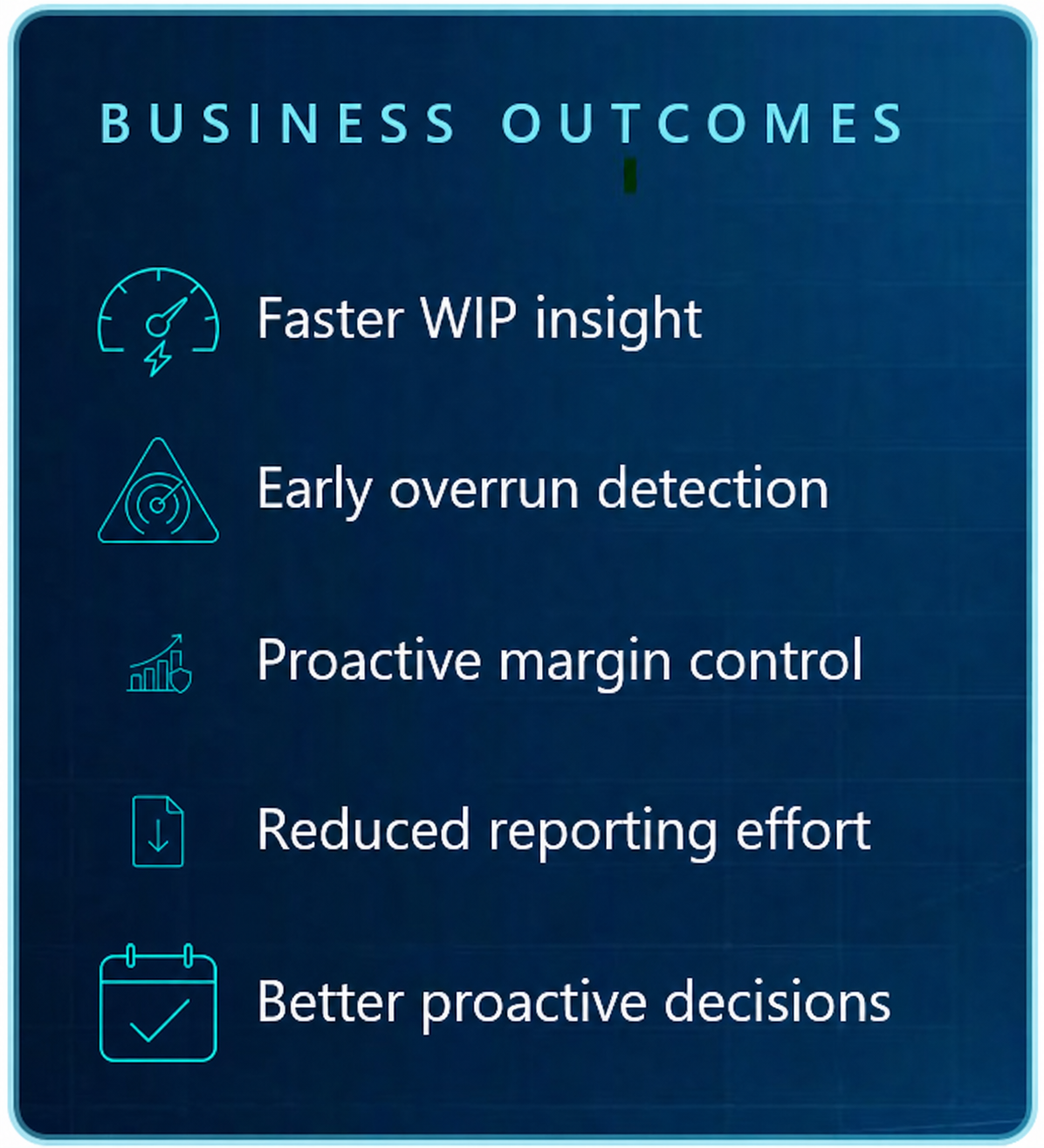 BUSINESS OUTCOMES

Faster WIP insight

Early overrun detection

Proactive margin control

Reduced reporting effort

Better proactive decisions